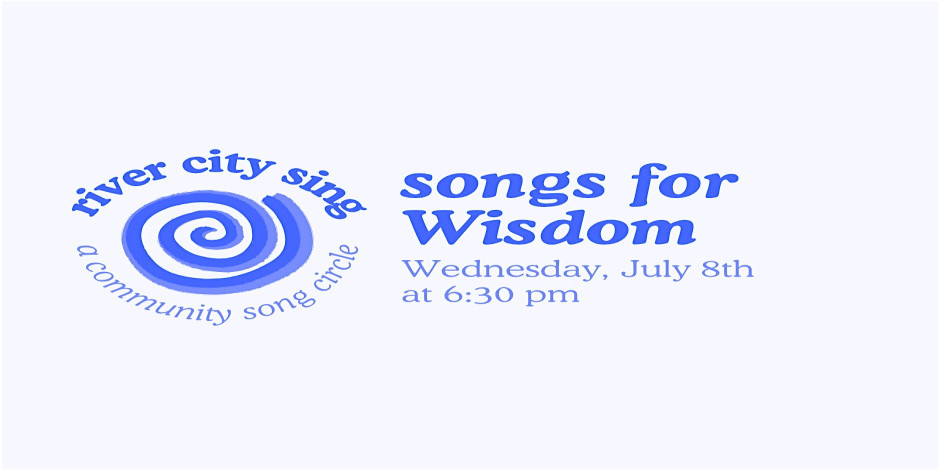 river city sing
a community song circle

songs for Wisdom

Wednesday, July 8th at 6:30 pm